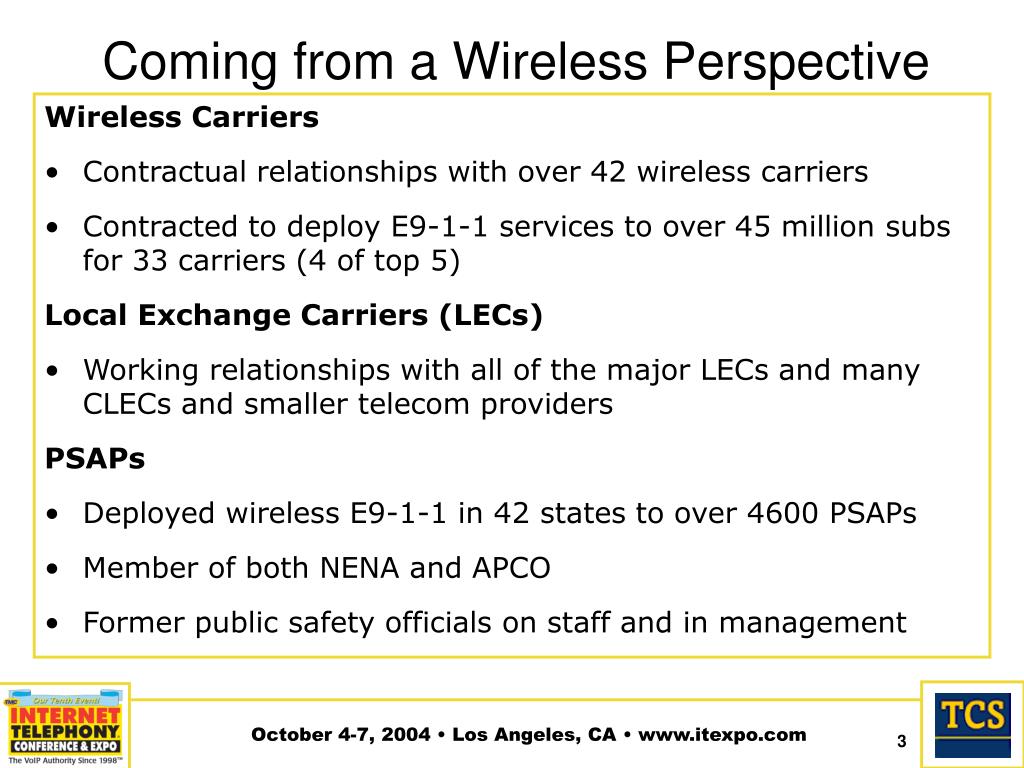 Coming from a Wireless Perspective

Wireless Carriers

• Contractual relationships with over 42 wireless carriers

• Contracted to deploy E9-1-1 services to over 45 million subs for 33 carriers (4 of top 5)

Local Exchange Carriers (LECs)

• Working relationships with all of the major LECs and many CLECs and smaller telecom providers

PSAPs

• Deployed wireless E9-1-1 in 42 states to over 4600 PSAPs

• Member of both NENA and APCO

• Former public safety officials on staff and in management

TMC Our Tenth Event! INTERNET TELEPHONY CONFERENCE & EXPO The VoIP Authority Since 1998™

October 4-7, 2004 • Los Angeles, CA • www.itexpo.com

3

TCS